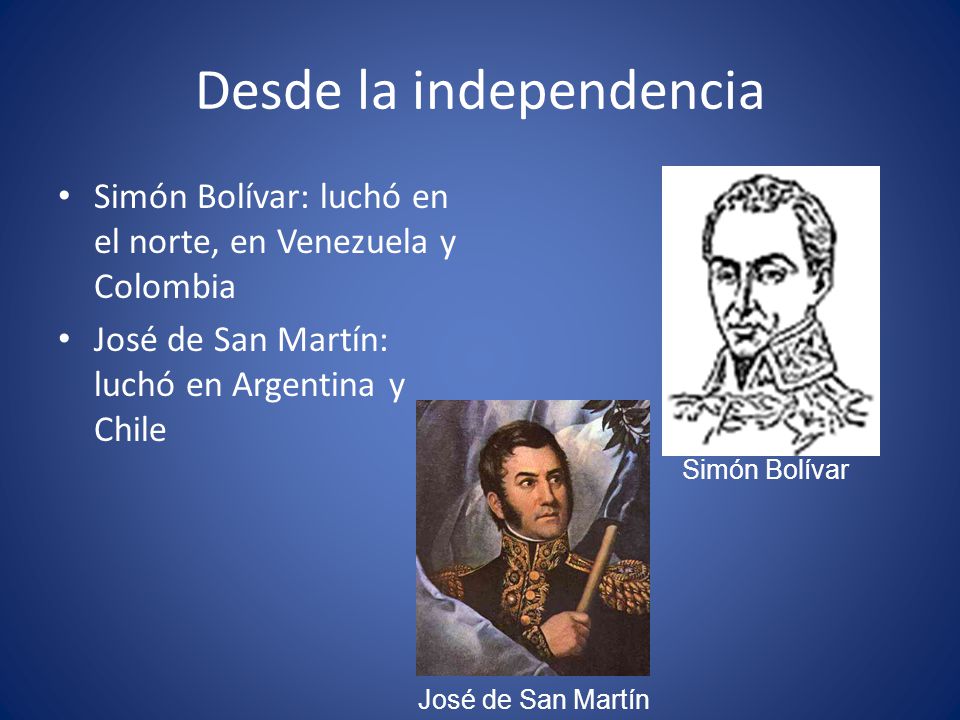 Desde la independencia

• Simón Bolívar: luchó en el norte, en Venezuela y Colombia
• José de San Martín: luchó en Argentina y Chile

Simón Bolívar

José de San Martín